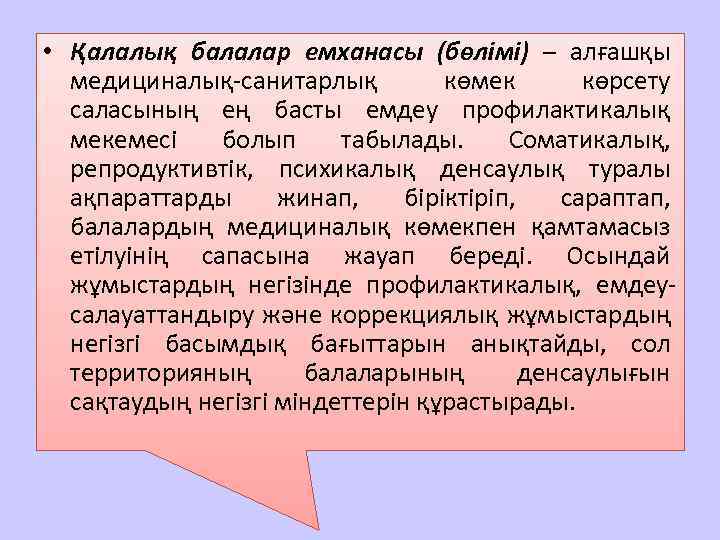 • Қалалық балалар емханасы (бөлімі) – алғашқы медициналық-санитарлық көмек көрсету саласының ең басты емдеу профилактикалық мекемесі болып табылады. Соматикалық, репродуктивтік, психикалық денсаулық туралы ақпараттарды жинап, біріктіріп, сараптап, балалардың медициналық көмекпен қамтамасыз етілуінің сапасына жауап береді. Осындай жұмыстардың негізінде профилактикалық, емдеу-салауаттандыру және коррекциялық жұмыстардың негізгі басымдық бағыттарын анықтайды, сол территорияның балаларының денсаулығын сақтаудың негізгі міндеттерін құрастырады.